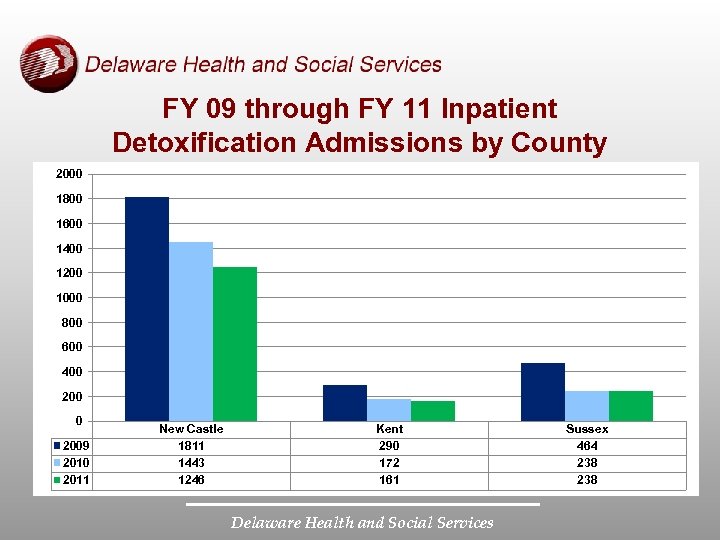 Delaware Health and Social Services

FY 09 through FY 11 Inpatient Detoxification Admissions by County

2000
1800
1600
1400
1200
1000
800
600
400
200
0

|  | New Castle | Kent | Sussex |
|---|---|---|---|
| 2009 | 1811 | 290 | 464 |
| 2010 | 1443 | 172 | 238 |
| 2011 | 1246 | 161 | 238 |

Delaware Health and Social Services